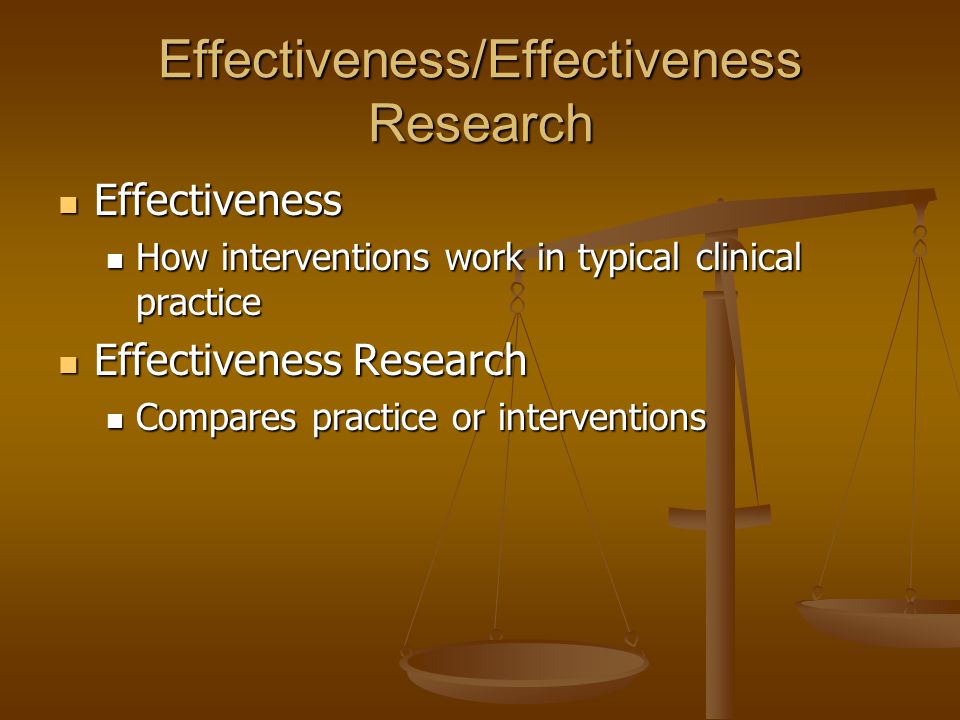 Effectiveness/Effectiveness Research

Effectiveness

How interventions work in typical clinical practice

Effectiveness Research

Compares practice or interventions